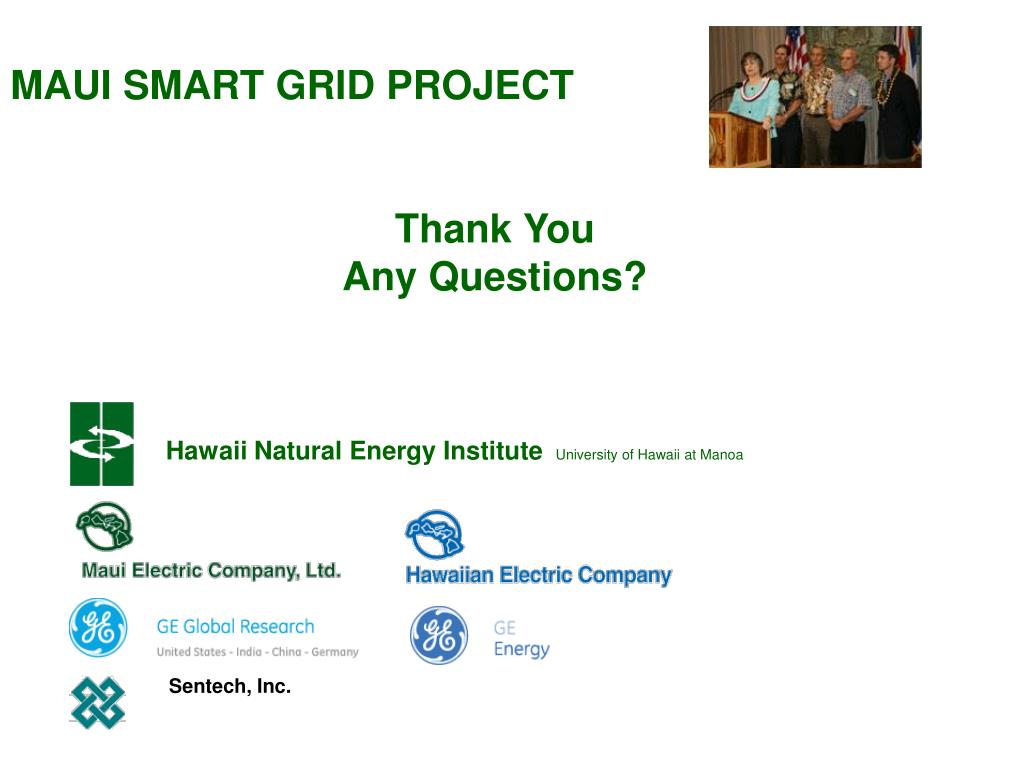 MAUI SMART GRID PROJECT

Thank You
Any Questions?

Hawaii Natural Energy Institute University of Hawaii at Manoa

Maui Electric Company, Ltd.

Hawaiian Electric Company

GE Global Research
United States - India - China - Germany

GE
Energy

Sentech, Inc.